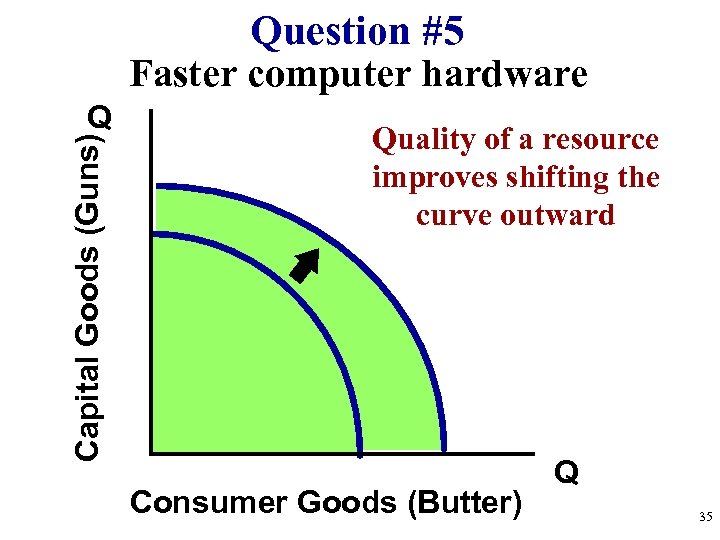 Question #5
Faster computer hardware

Capital Goods (Guns) Q

Quality of a resource improves shifting the curve outward

Q

Consumer Goods (Butter)

35